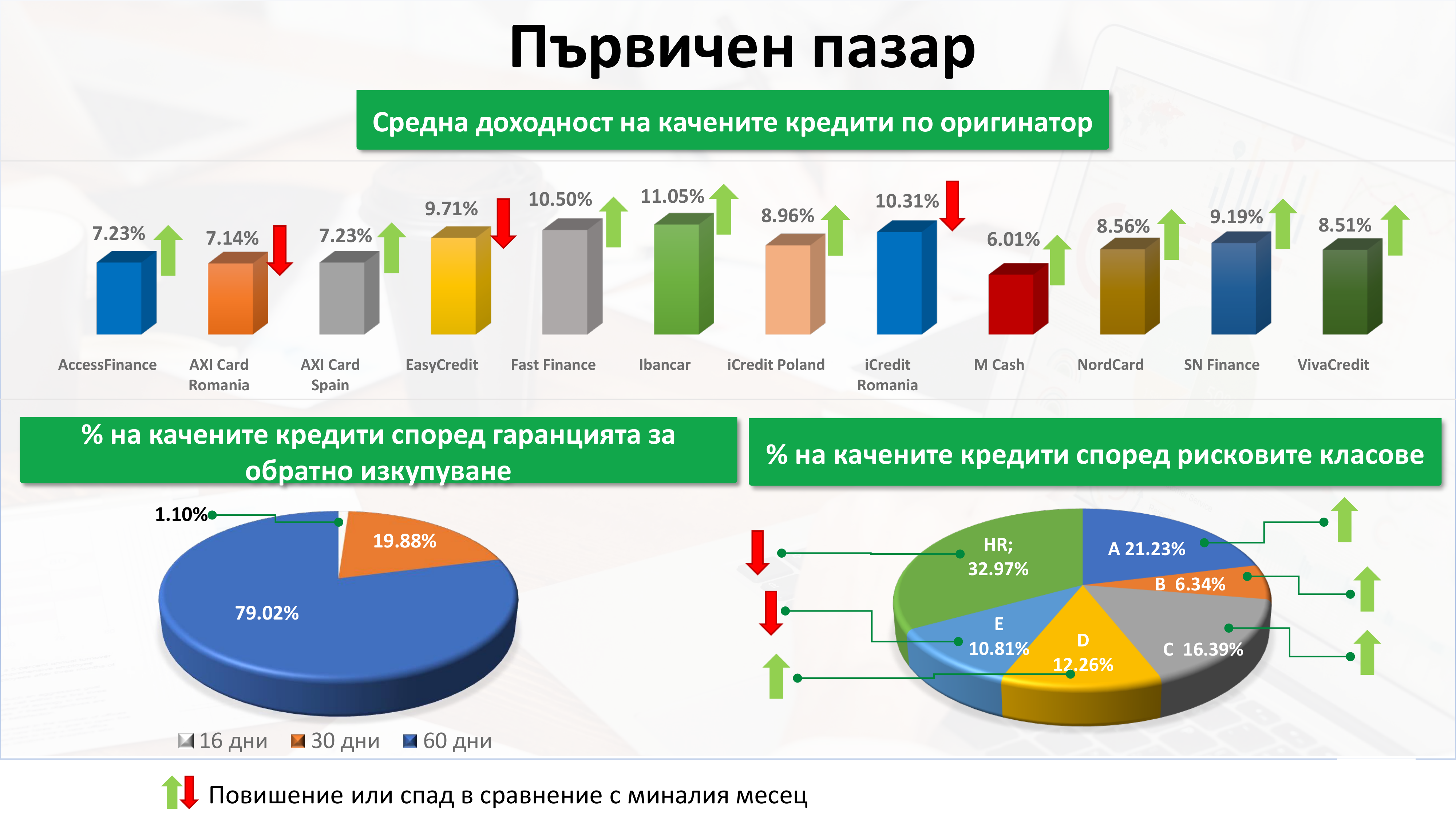 Първичен пазар

Средна доходност на качените кредити по оригинатор

7.23% 7.14% 7.23% 9.71% 10.50% 11.05% 8.96% 10.31% 6.01% 8.56% 9.19% 8.51%

AccessFinance
AXI Card Romania
AXI Card Spain
EasyCredit
Fast Finance
Ibancar
iCredit Poland
iCredit Romania
M Cash
NordCard
SN Finance
VivaCredit

% на качените кредити според гаранцията за обратно изкупуване

1.10%
19.88%
79.02%

16 дни 30 дни 60 дни

% на качените кредити според рисковите класове

HR; 32.97%
A 21.23%
B 6.34%
C 16.39%
D 12.26%
E 10.81%

Повишение или спад в сравнение с миналия месец